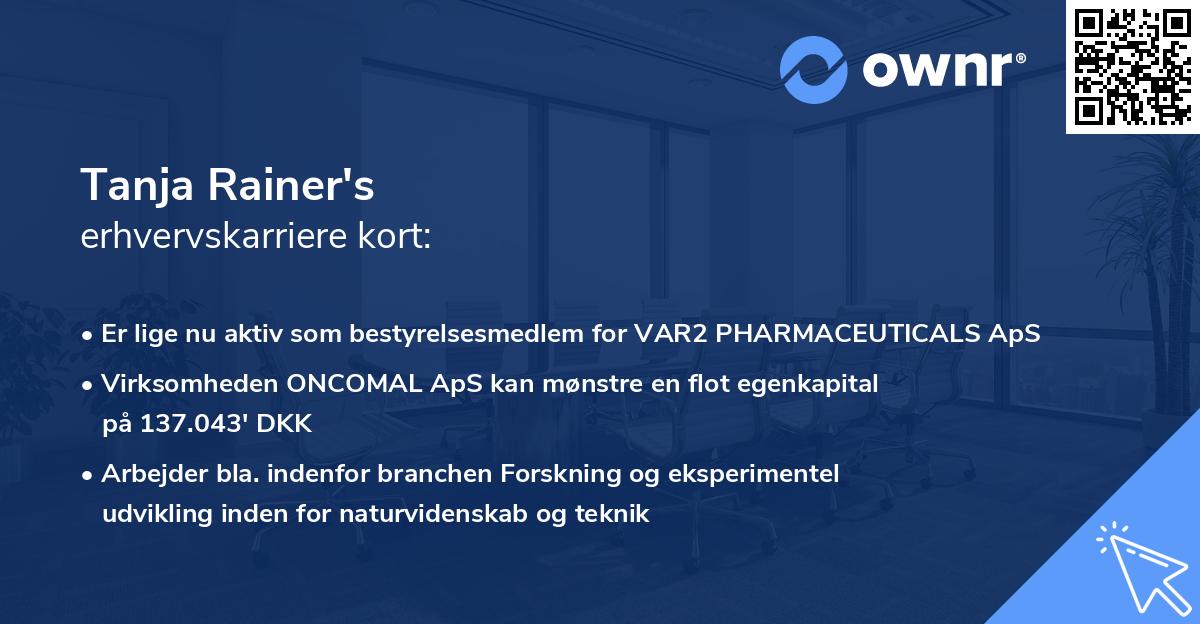 ownr®

Tanja Rainer's
erhvervskarriere kort:

• Er lige nu aktiv som bestyrelsesmedlem for VAR2 PHARMACEUTICALS ApS
• Virksomheden ONCOMAL ApS kan mønstre en flot egenkapital på 137.043' DKK
• Arbejder bla. indenfor branchen Forskning og eksperimentel udvikling inden for naturvidenskab og teknik